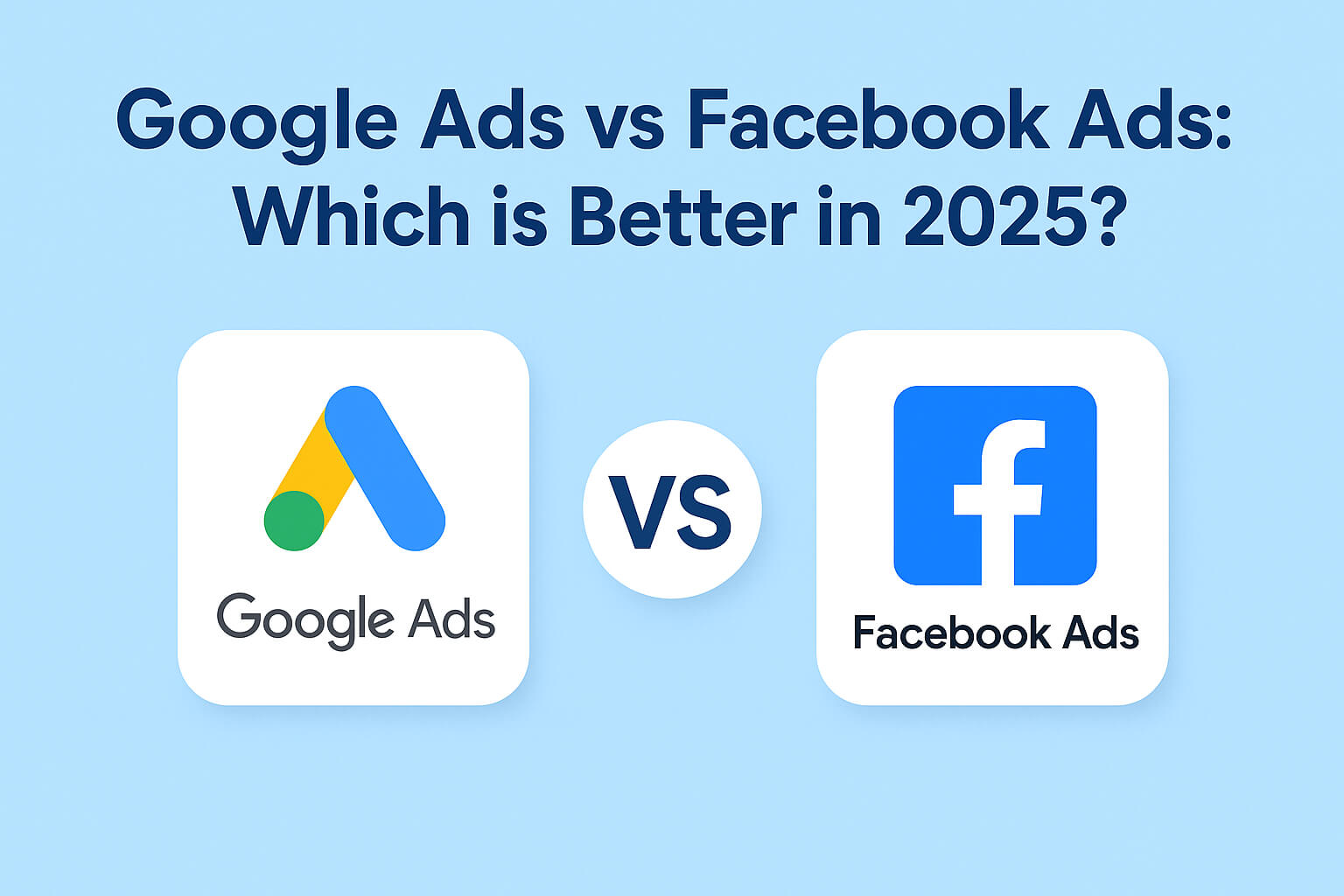 Google Ads vs Facebook Ads: Which is Better in 2025?

Google Ads

VS

f

Facebook Ads